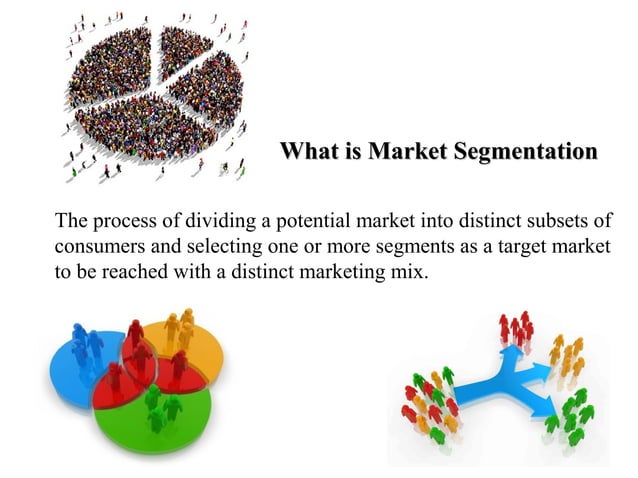 What is Market Segmentation

The process of dividing a potential market into distinct subsets of consumers and selecting one or more segments as a target market to be reached with a distinct marketing mix.